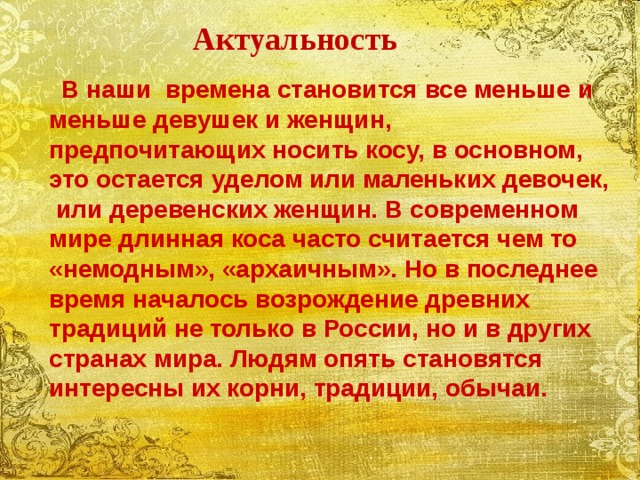 Актуальность

В наши времена становится все меньше и меньше девушек и женщин, предпочитающих носить косу, в основном, это остается уделом или маленьких девочек, или деревенских женщин. В современном мире длинная коса часто считается чем то «немодным», «архаичным». Но в последнее время началось возрождение древних традиций не только в России, но и в других странах мира. Людям опять становятся интересны их корни, традиции, обычаи.